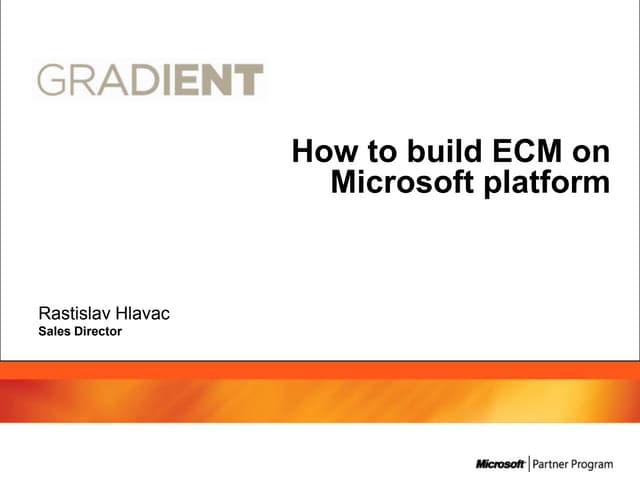 GRADIENT

How to build ECM on Microsoft platform

Rastislav Hlavac
Sales Director

Microsoft | Partner Program